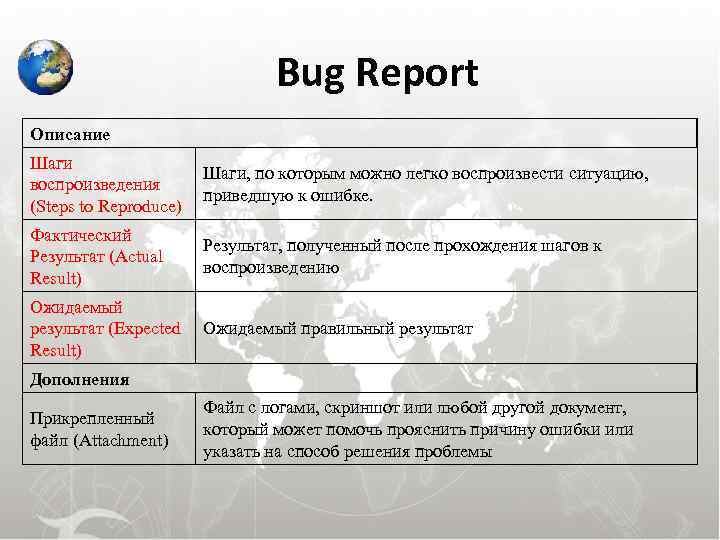 Bug Report

| Описание | |
|---|---|
| Шаги воспроизведения (Steps to Reproduce) | Шаги, по которым можно легко воспроизвести ситуацию, приведшую к ошибке. |
| Фактический Результат (Actual Result) | Результат, полученный после прохождения шагов к воспроизведению |
| Ожидаемый результат (Expected Result) | Ожидаемый правильный результат |
| Дополнения | |
| Прикрепленный файл (Attachment) | Файл с логами, скриншот или любой другой документ, который может помочь прояснить причину ошибки или указать на способ решения проблемы |